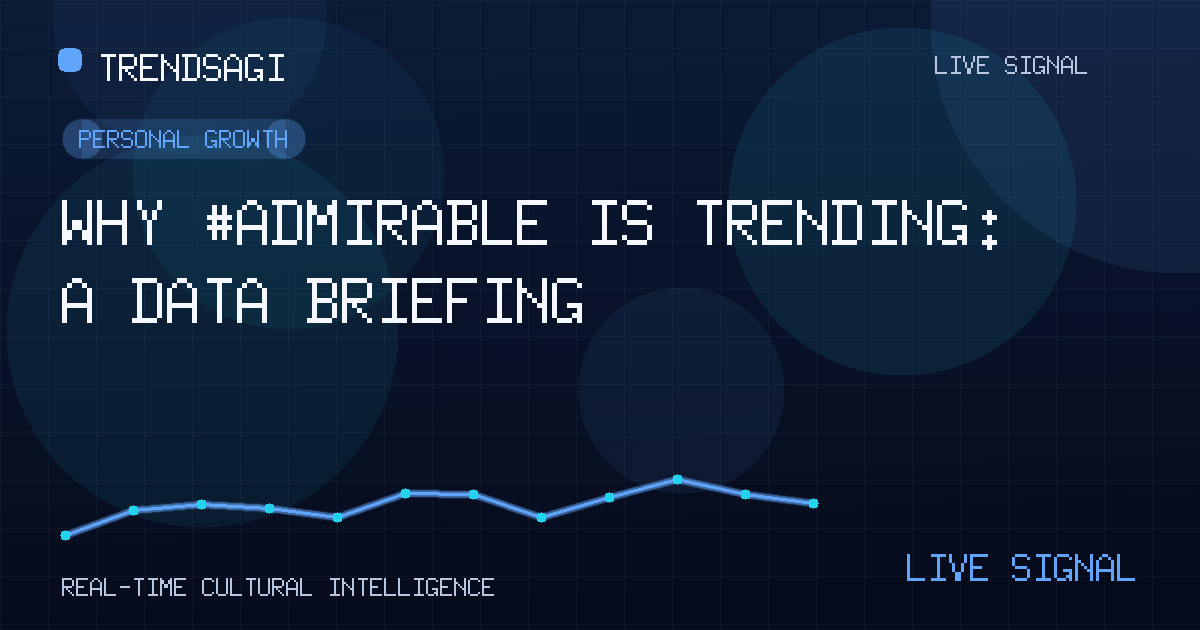 TRENDSAGI

LIVE SIGNAL

PERSONAL GROWTH

WHY #ADMIRABLE IS TRENDING: A DATA BRIEFING

REAL-TIME CULTURAL INTELLIGENCE

LIVE SIGNAL